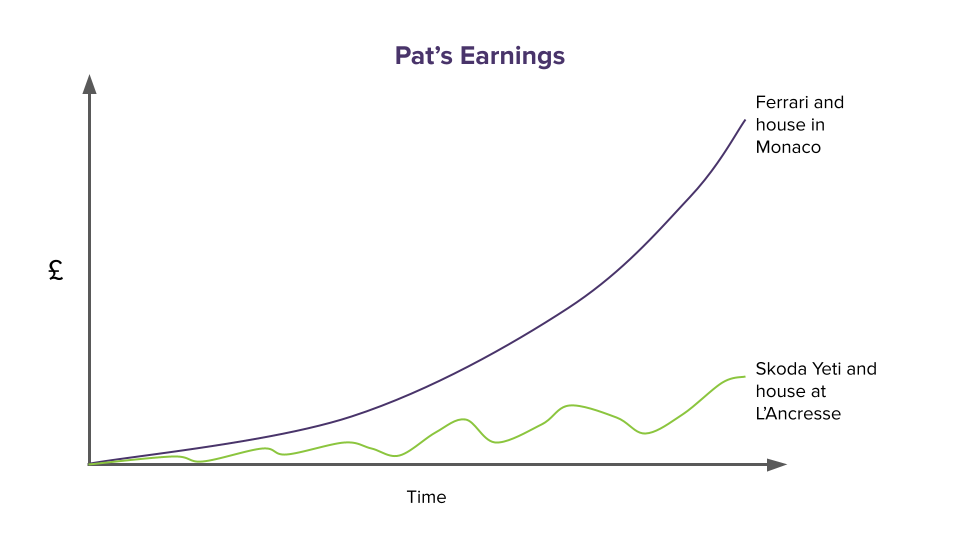 Pat's Earnings

£

Ferrari and house in Monaco

Skoda Yeti and house at L'Ancresse

Time